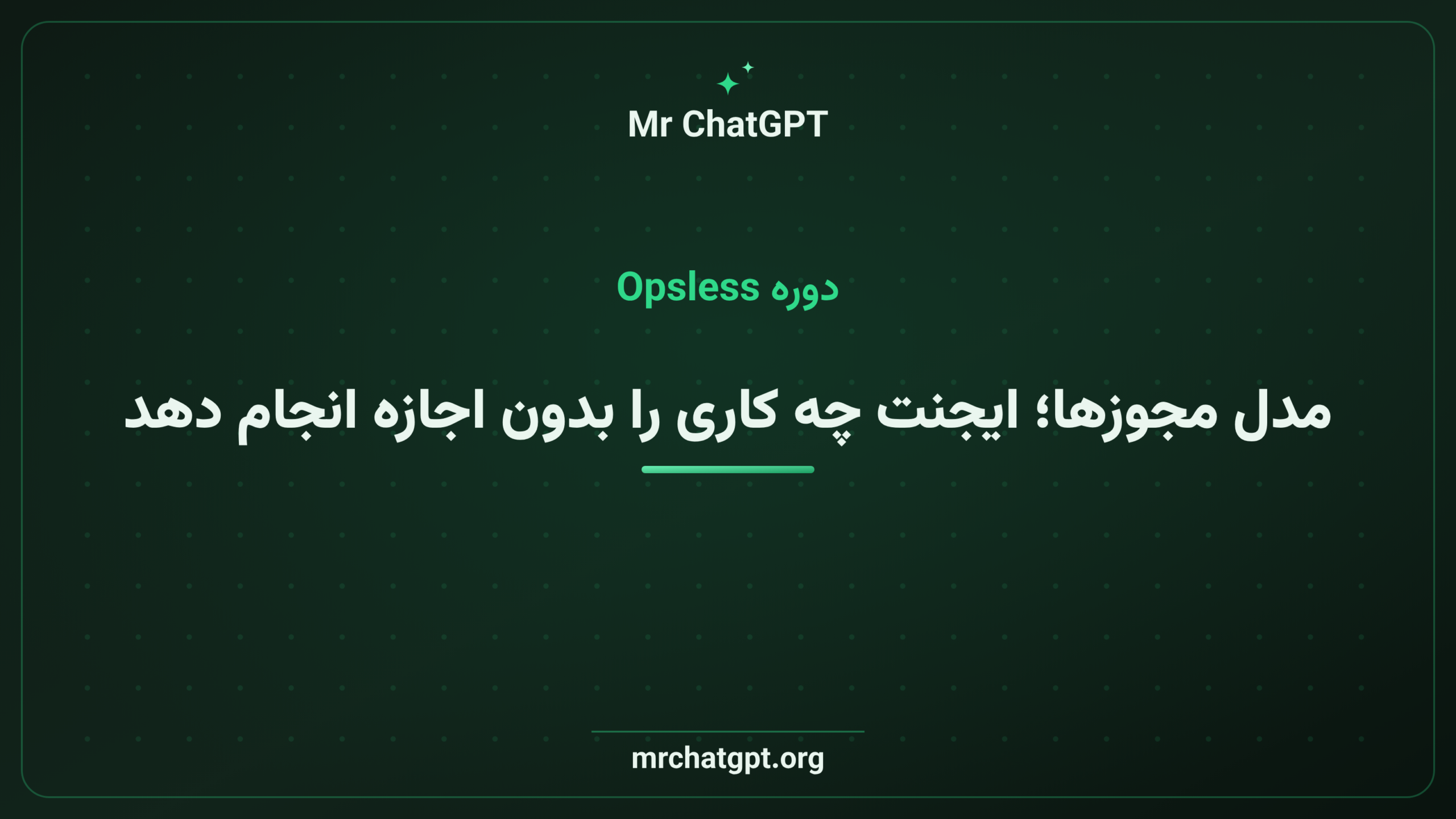 Mr ChatGPT

دوره Opsless

مدل مجوزها؛ ایجنت چه کاری را بدون اجازه انجام دهد

mrchatgpt.org